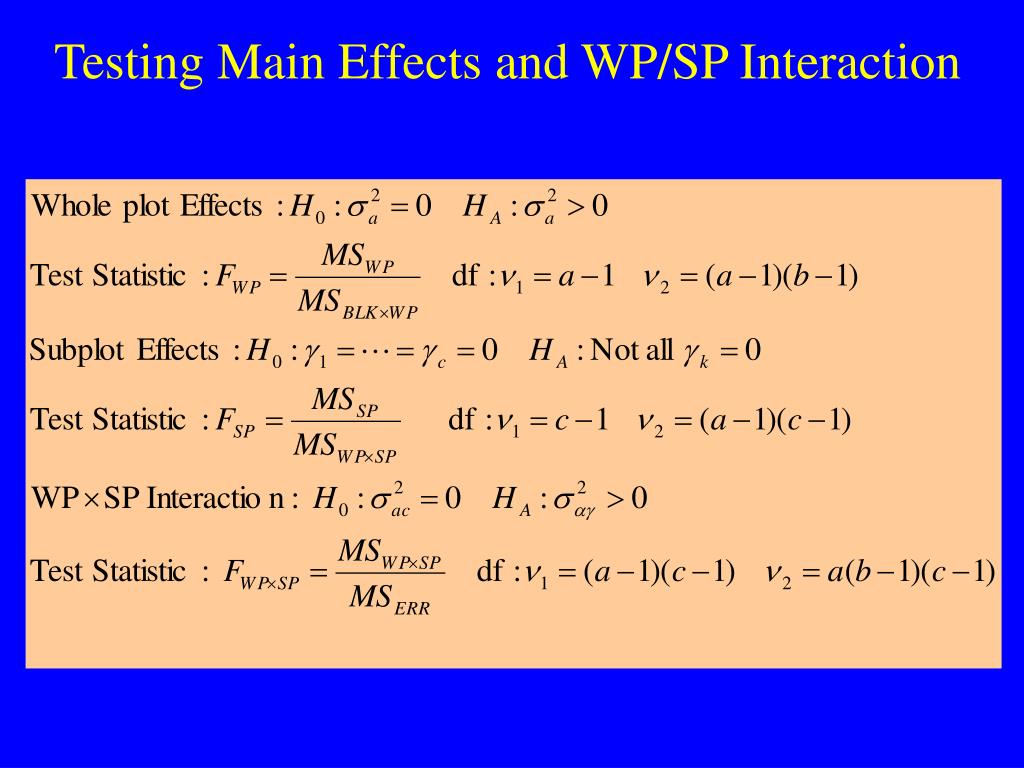 Testing Main Effects and WP/SP Interaction

Whole plot Effects : $H_0 : \sigma_a^2 = 0 \quad H_A : \sigma_a^2 > 0$

Test Statistic : $F_{WP} = \frac{MS_{WP}}{MS_{BLK \times WP}}$ df : $\nu_1 = a-1 \quad \nu_2 = (a-1)(b-1)$

Subplot Effects : $H_0 : \gamma_1 = \cdots = \gamma_c = 0 \quad H_A :$ Not all $\gamma_k = 0$

Test Statistic : $F_{SP} = \frac{MS_{SP}}{MS_{WP \times SP}}$ df : $\nu_1 = c-1 \quad \nu_2 = (a-1)(c-1)$

WP$\times$SP Interactio n : $H_0 : \sigma_{ac}^2 = 0 \quad H_A : \sigma_{\alpha\gamma}^2 > 0$

Test Statistic : $F_{WP \times SP} = \frac{MS_{WP \times SP}}{MS_{ERR}}$ df : $\nu_1 = (a-1)(c-1) \quad \nu_2 = a(b-1)(c-1)$